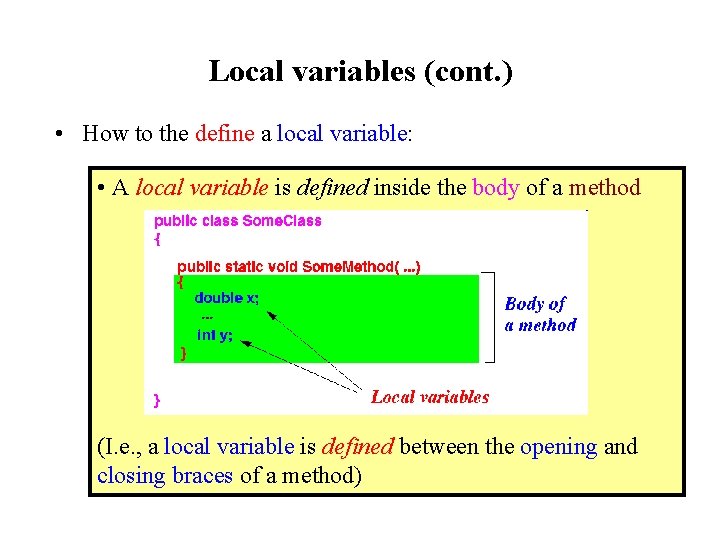 Local variables (cont.)

• How to the define a local variable:

• A local variable is defined inside the body of a method

public class SomeClass
{

public static void SomeMethod( ...)
{
double x;
...
int y;
}

}

Body of a method

Local variables

(I.e., a local variable is defined between the opening and closing braces of a method)